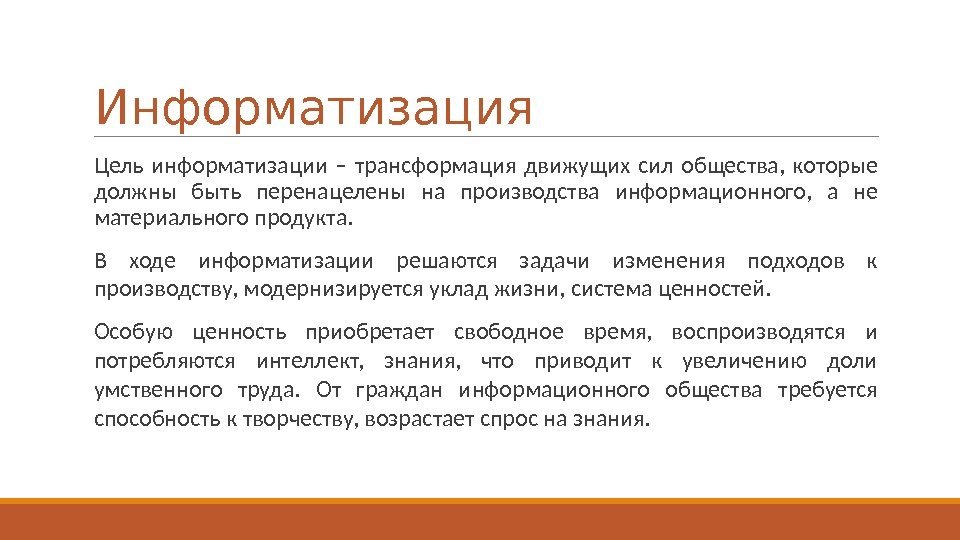 Информатизация

Цель информатизации – трансформация движущих сил общества, которые должны быть перенацелены на производства информационного, а не материального продукта.

В ходе информатизации решаются задачи изменения подходов к производству, модернизируется уклад жизни, система ценностей.

Особую ценность приобретает свободное время, воспроизводятся и потребляются интеллект, знания, что приводит к увеличению доли умственного труда. От граждан информационного общества требуется способность к творчеству, возрастает спрос на знания.